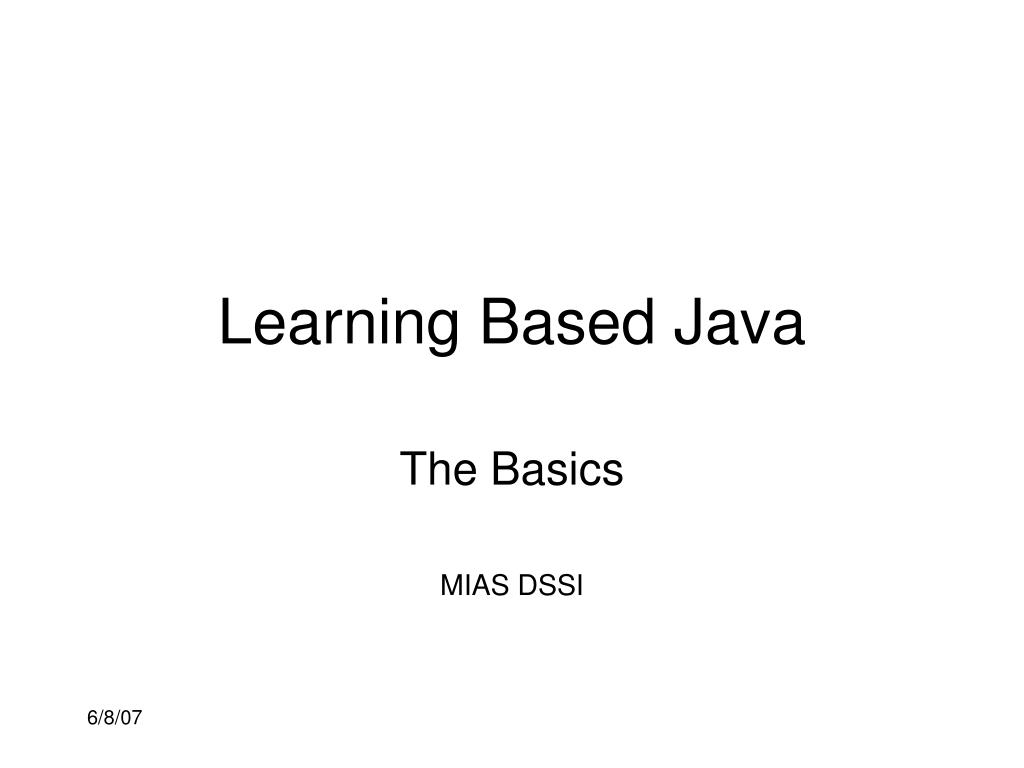 Learning Based Java

The Basics

MIAS DSSI

6/8/07